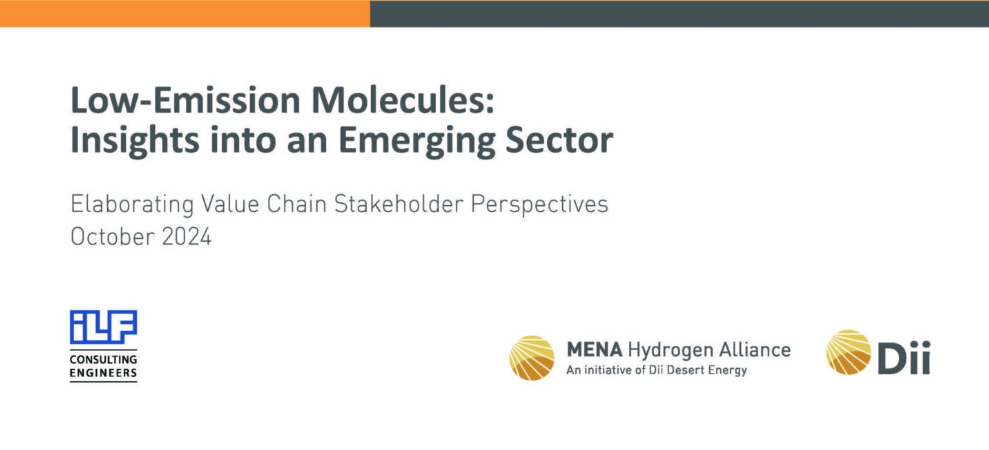 Low-Emission Molecules:
Insights into an Emerging Sector

Elaborating Value Chain Stakeholder Perspectives
October 2024

ILF
CONSULTING ENGINEERS

MENA Hydrogen Alliance
An initiative of Dii Desert Energy

Dii